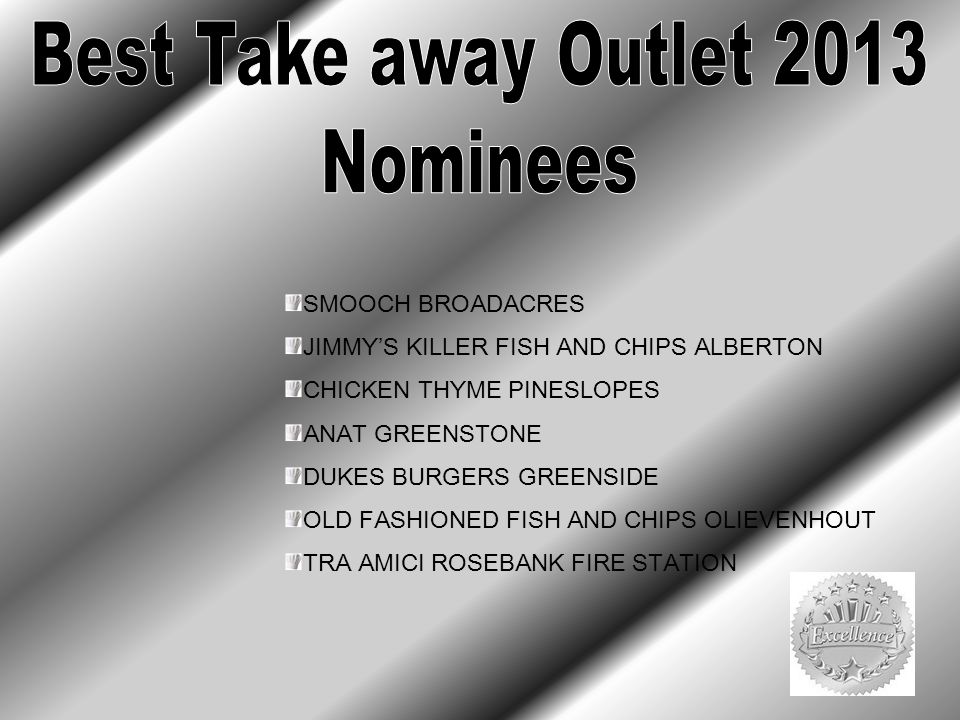 Best Take away Outlet 2013
Nominees

SMOOCH BROADACRES
JIMMY'S KILLER FISH AND CHIPS ALBERTON
CHICKEN THYME PINESLOPES
ANAT GREENSTONE
DUKES BURGERS GREENSIDE
OLD FASHIONED FISH AND CHIPS OLIEVENHOUT
TRA AMICI ROSEBANK FIRE STATION

Excellence